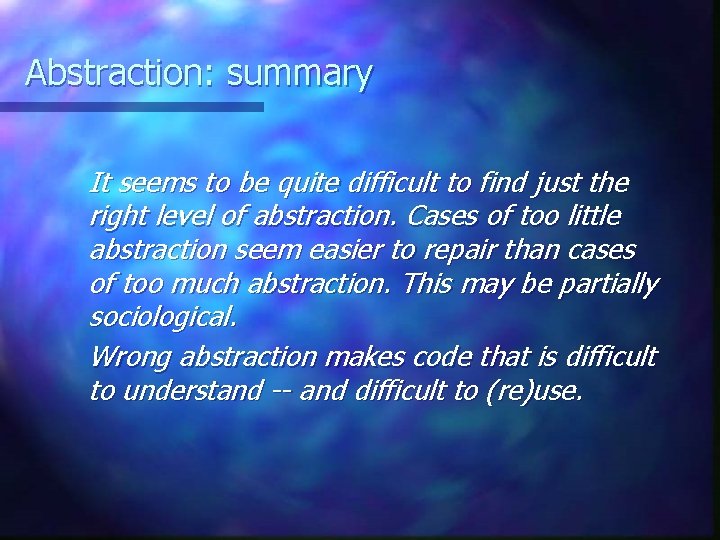 Abstraction: summary

It seems to be quite difficult to find just the right level of abstraction. Cases of too little abstraction seem easier to repair than cases of too much abstraction. This may be partially sociological.

Wrong abstraction makes code that is difficult to understand -- and difficult to (re)use.